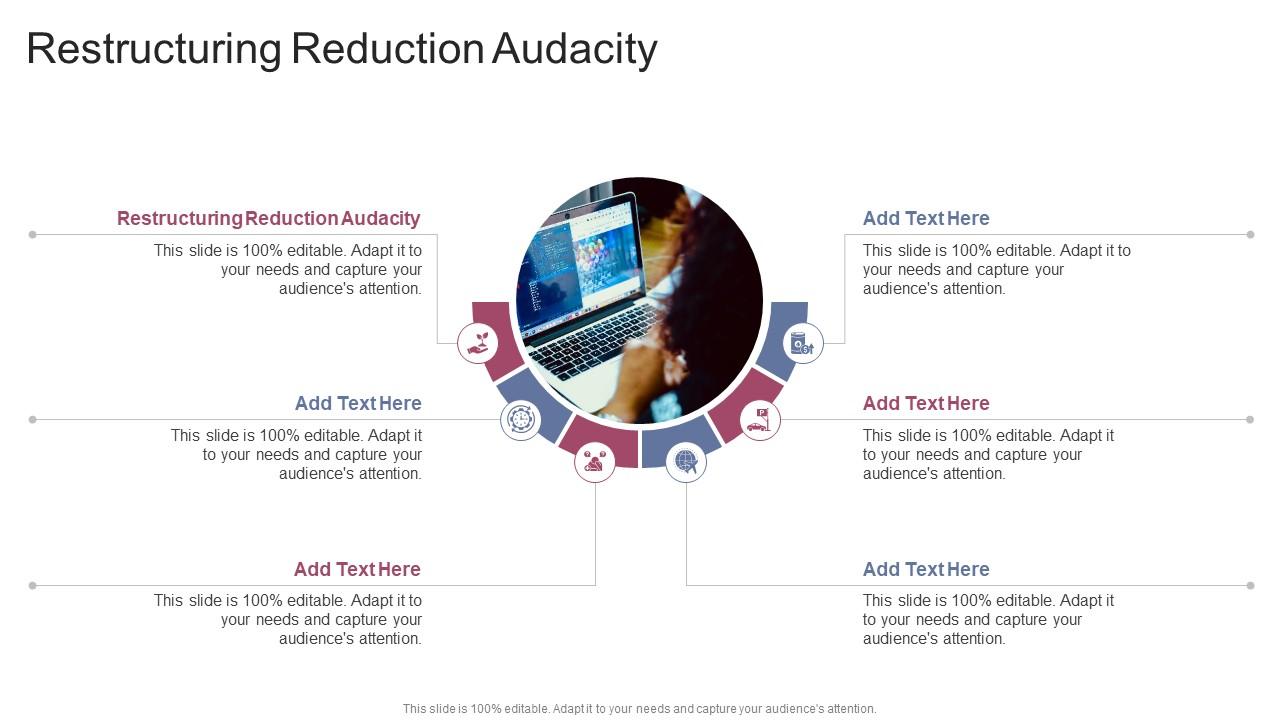 Restructuring Reduction Audacity

Restructuring Reduction Audacity
This slide is 100% editable. Adapt it to your needs and capture your audience's attention.

Add Text Here
This slide is 100% editable. Adapt it to your needs and capture your audience's attention.

Add Text Here
This slide is 100% editable. Adapt it to your needs and capture your audience's attention.

Add Text Here
This slide is 100% editable. Adapt it to your needs and capture your audience's attention.

Add Text Here
This slide is 100% editable. Adapt it to your needs and capture your audience's attention.

Add Text Here
This slide is 100% editable. Adapt it to your needs and capture your audience's attention.

This slide is 100% editable. Adapt it to your needs and capture your audience's attention.